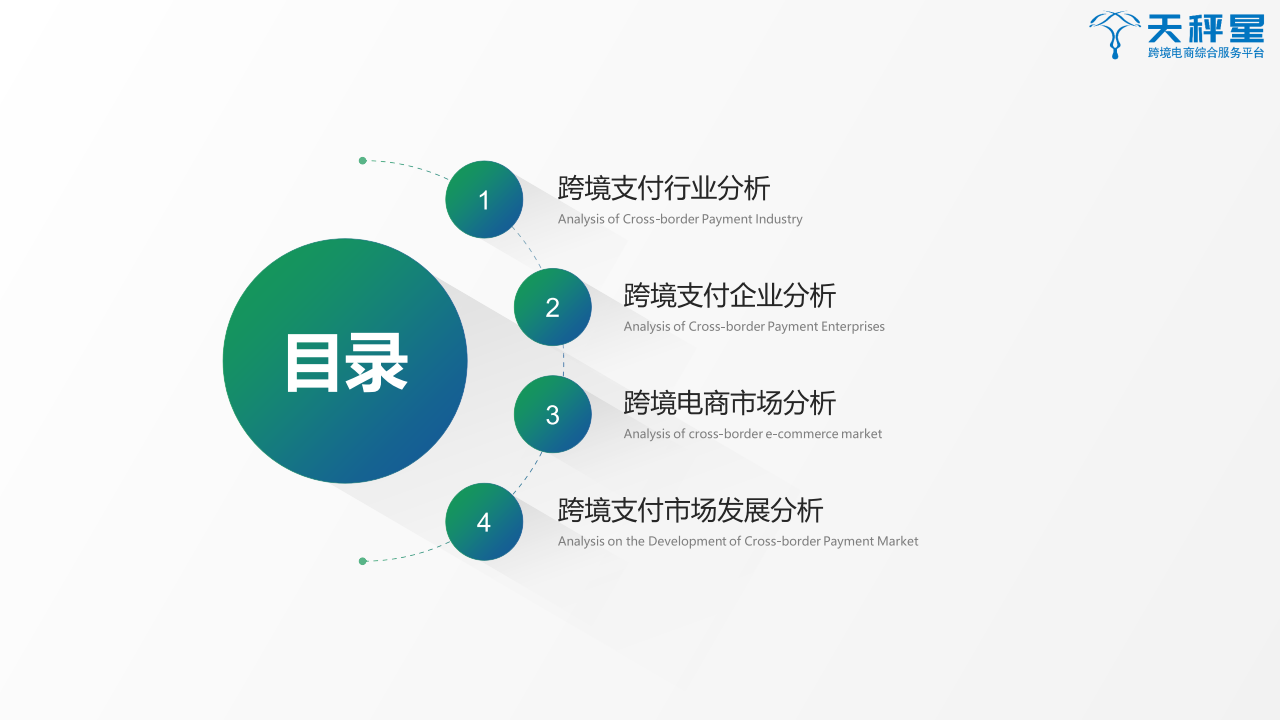 天秤星
跨境电商综合服务平台

目录

1
跨境支付行业分析
Analysis of Cross-border Payment Industry

2
跨境支付企业分析
Analysis of Cross-border Payment Enterprises

3
跨境电商市场分析
Analysis of cross-border e-commerce market

4
跨境支付市场发展分析
Analysis on the Development of Cross-border Payment Market